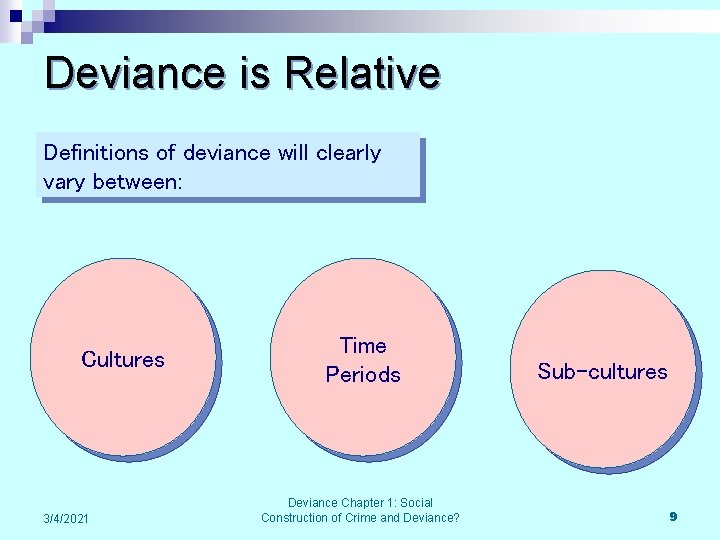 Deviance is Relative

Definitions of deviance will clearly vary between:

Cultures

Time Periods

Sub-cultures

3/4/2021

Deviance Chapter 1: Social Construction of Crime and Deviance?

9